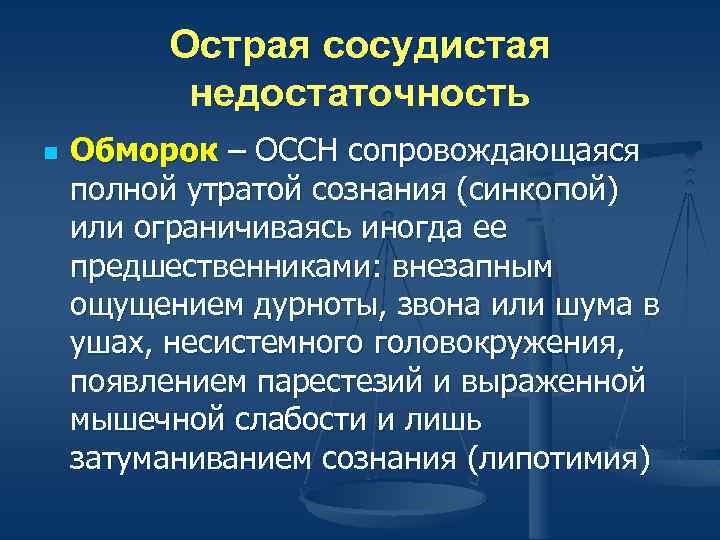 Острая сосудистая недостаточность

Обморок – ОССН сопровождающаяся полной утратой сознания (синкопой) или ограничиваясь иногда ее предшественниками: внезапным ощущением дурноты, звона или шума в ушах, несистемного головокружения, появлением парестезий и выраженной мышечной слабости и лишь затуманиванием сознания (липотимия)